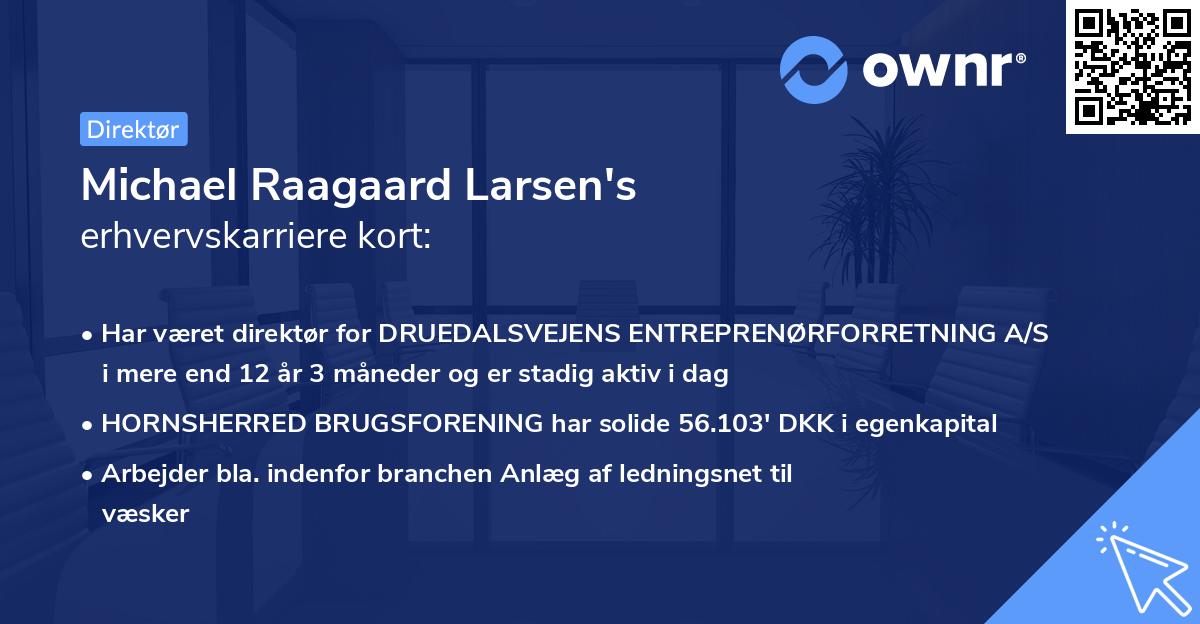 ownr®

Direktør

Michael Raagaard Larsen's erhvervskarriere kort:

• Har været direktør for DRUEDALSVEJENS ENTREPRENØRFORRETNING A/S i mere end 12 år 3 måneder og er stadig aktiv i dag

• HORNSHERRED BRUGSFORENING har solide 56.103' DKK i egenkapital

• Arbejder bla. indenfor branchen Anlæg af ledningsnet til væsker